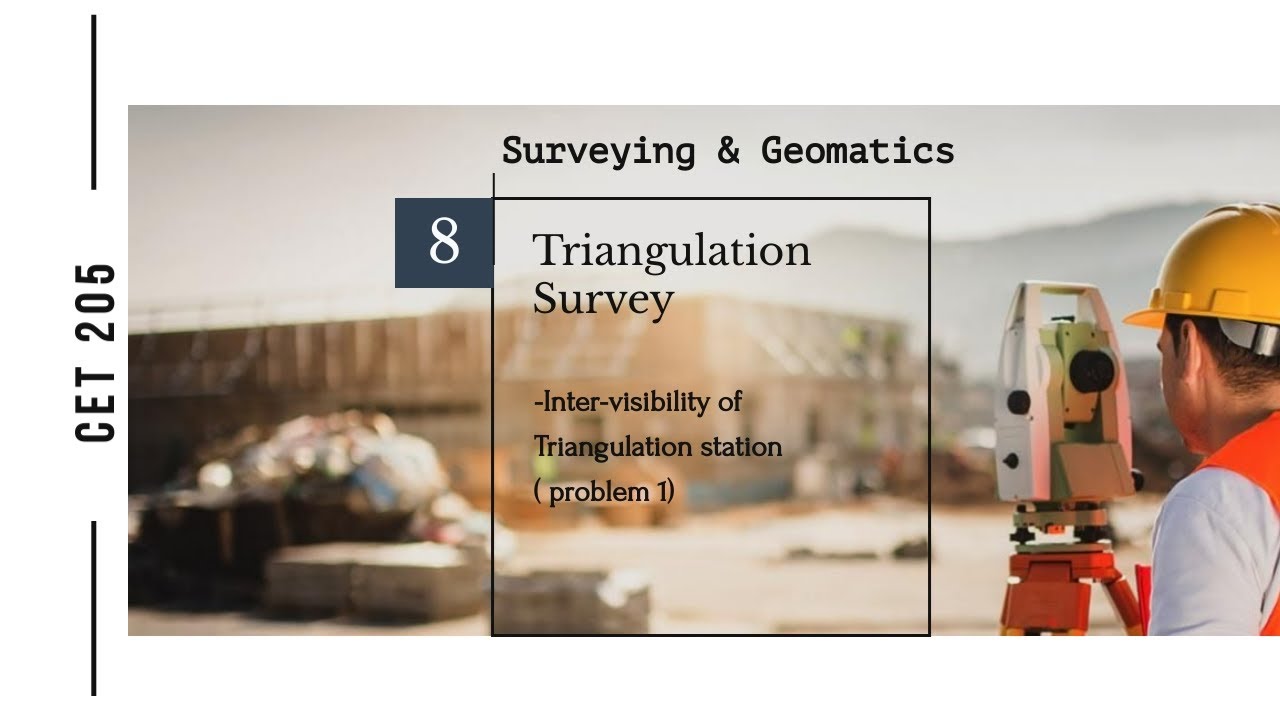 CET 205

Surveying & Geomatics

8

Triangulation Survey

-Inter-visibility of Triangulation station ( problem 1)